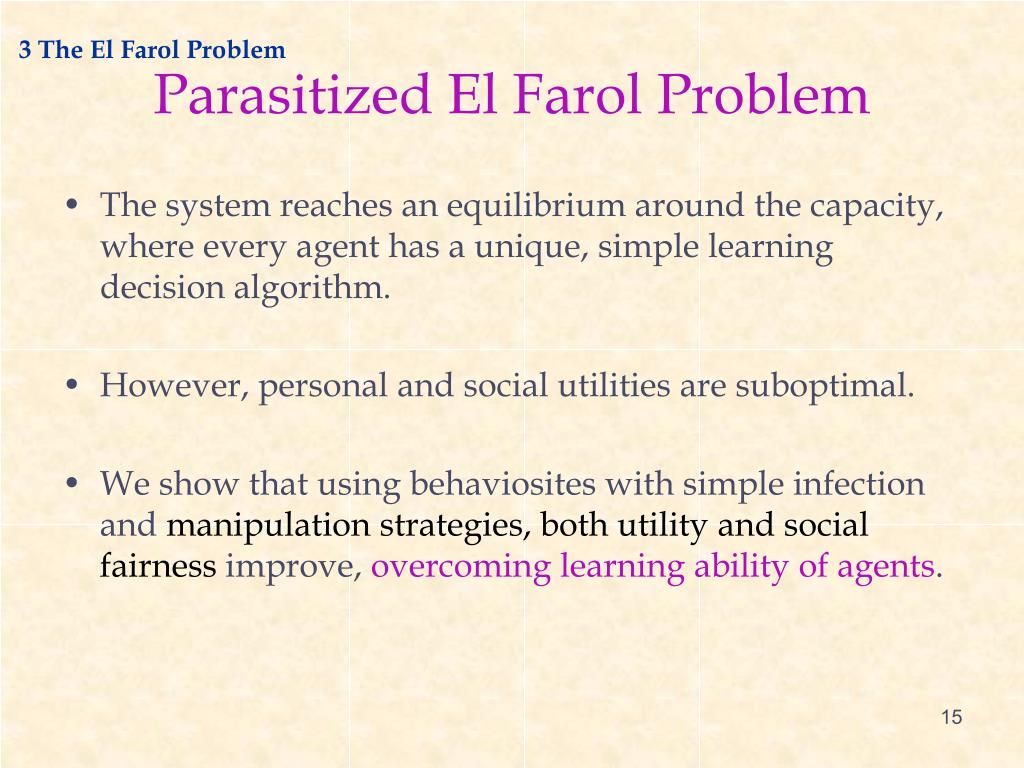 3 The El Farol Problem

Parasitized El Farol Problem

• The system reaches an equilibrium around the capacity, where every agent has a unique, simple learning decision algorithm.

• However, personal and social utilities are suboptimal.

• We show that using behaviosites with simple infection and manipulation strategies, both utility and social fairness improve, overcoming learning ability of agents.

15